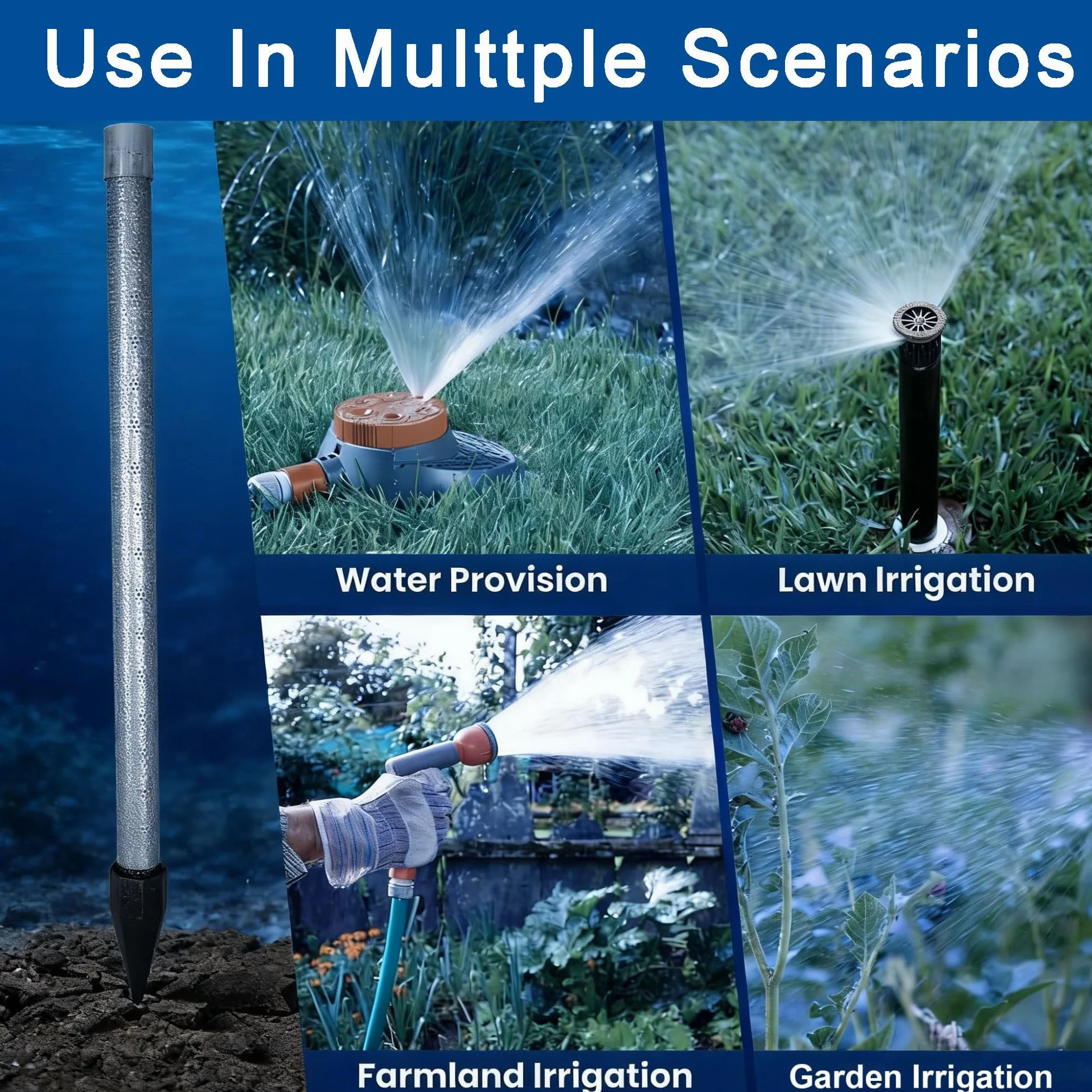 Use In Multtple Scenarios

Water Provision

Lawn Irrigation

Farmland Irrigation

Garden Irrigation